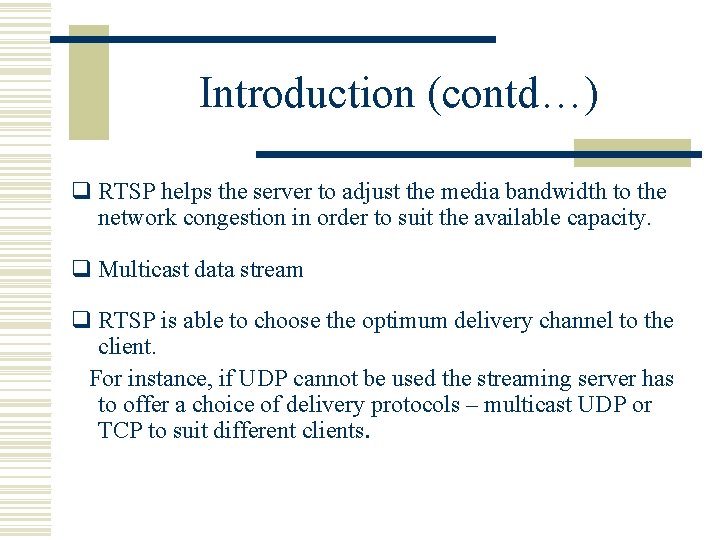 Introduction (contd…)

❑ RTSP helps the server to adjust the media bandwidth to the network congestion in order to suit the available capacity.

❑ Multicast data stream

❑ RTSP is able to choose the optimum delivery channel to the client.

For instance, if UDP cannot be used the streaming server has to offer a choice of delivery protocols – multicast UDP or TCP to suit different clients.